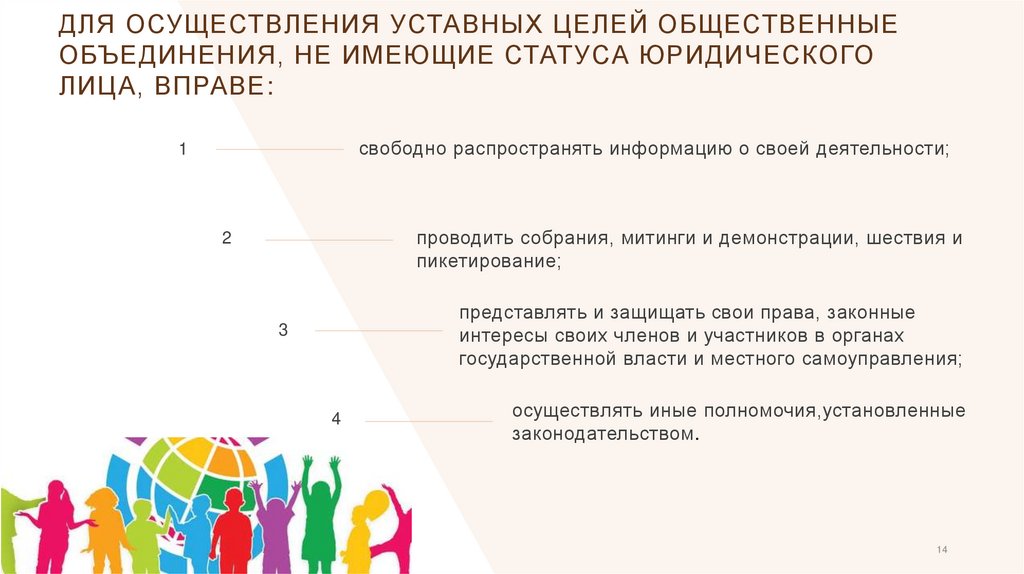 ДЛЯ ОСУЩЕСТВЛЕНИЯ УСТАВНЫХ ЦЕЛЕЙ ОБЩЕСТВЕННЫЕ ОБЪЕДИНЕНИЯ, НЕ ИМЕЮЩИЕ СТАТУСА ЮРИДИЧЕСКОГО ЛИЦА, ВПРАВЕ:

1

свободно распространять информацию о своей деятельности;

2

проводить собрания, митинги и демонстрации, шествия и пикетирование;

3

представлять и защищать свои права, законные интересы своих членов и участников в органах государственной власти и местного самоуправления;

4

осуществлять иные полномочия,установленные законодательством.

14